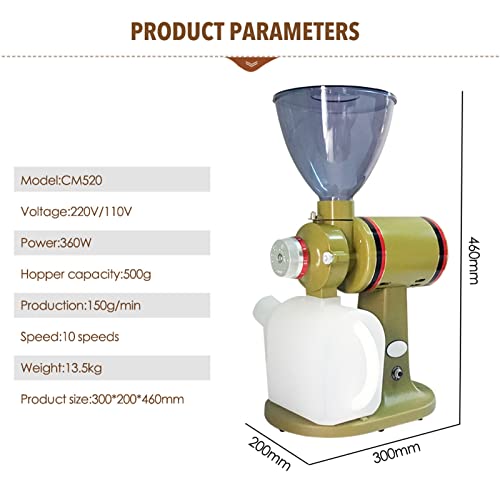 PRODUCT PARAMETERS

Model:CM520

Voltage:220V/110V

Power:360W

Hopper capacity:500g

Production:150g/min

Speed:10 speeds

Weight:13.5kg

Product size:300*200*460mm

460mm

200mm

300mm